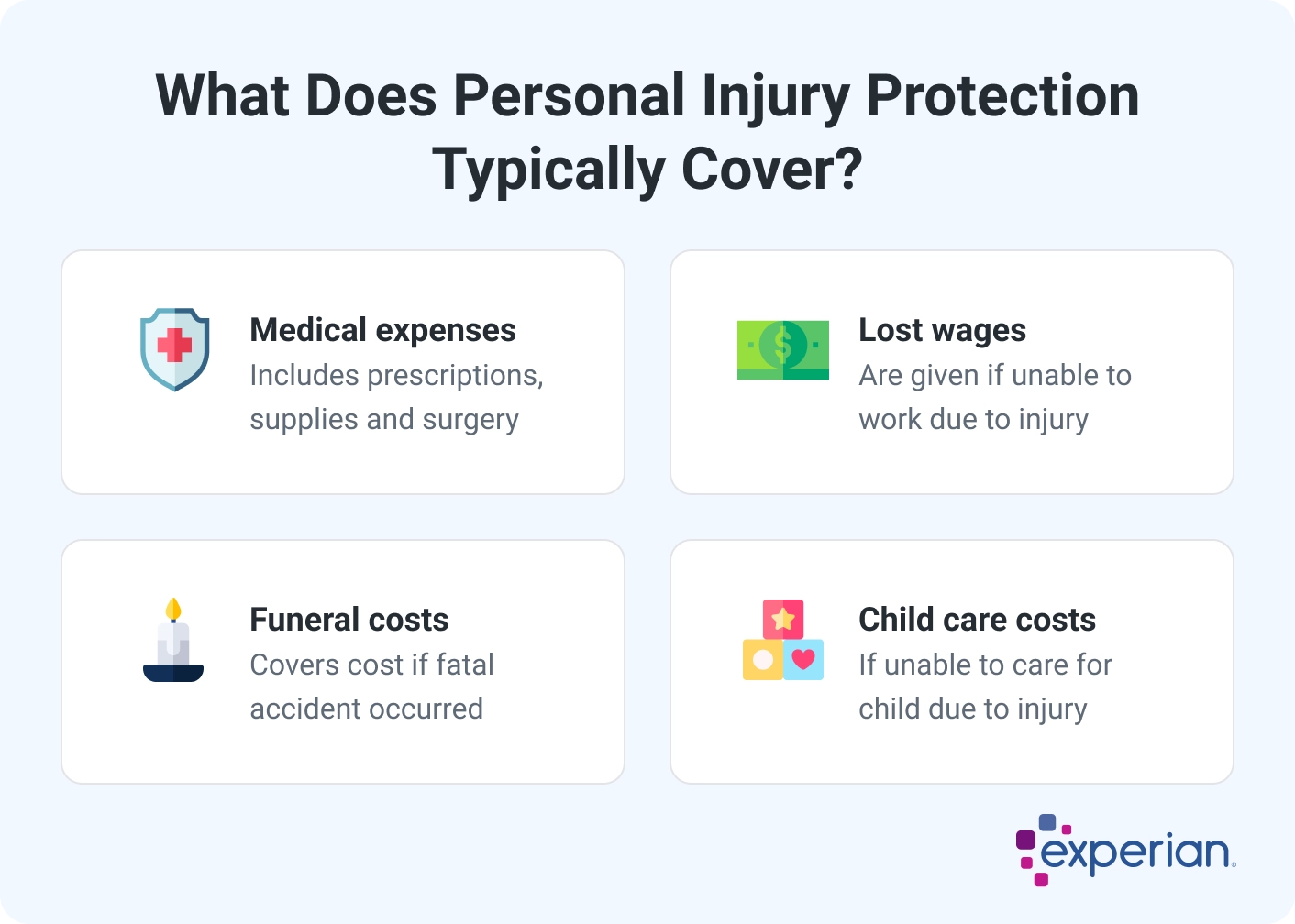 What Does Personal Injury Protection Typically Cover?

Medical expenses
Includes prescriptions, supplies and surgery

Lost wages
Are given if unable to work due to injury

Funeral costs
Covers cost if fatal accident occurred

Child care costs
If unable to care for child due to injury

experian.